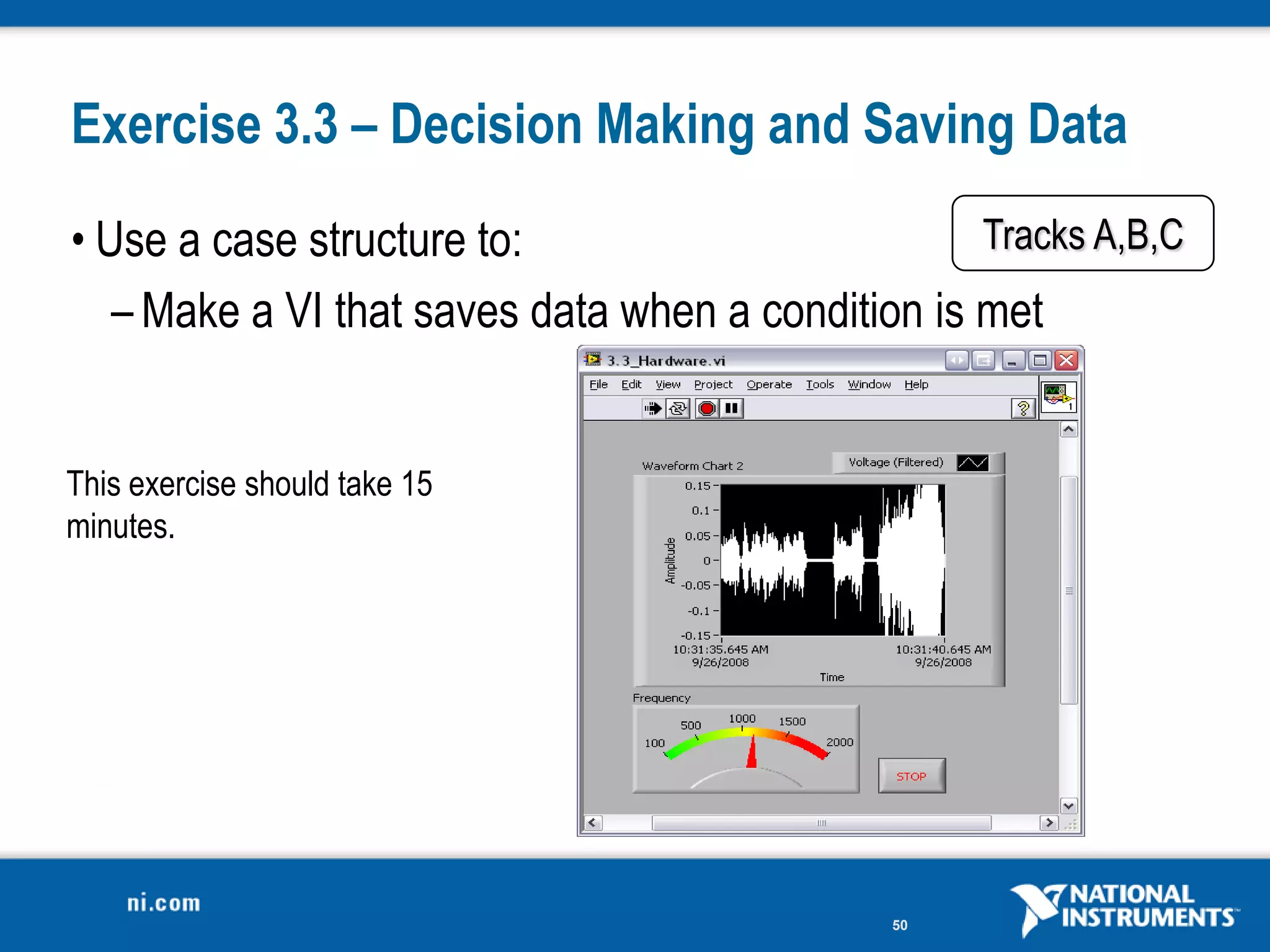 Exercise 3.3 – Decision Making and Saving Data

• Use a case structure to:

Tracks A,B,C

– Make a VI that saves data when a condition is met

This exercise should take 15 minutes.

3.3_Hardware.vi

File Edit View Project Operate Tools Window Help

Waveform Chart 2

Voltage (Filtered)

0.15
0.1
0.05
0
-0.05
-0.1
-0.15

Amplitude

10:31:35.645 AM
9/26/2008

10:31:40.645 AM
9/26/2008

Time

Frequency

100
500
1000
1500
2000

STOP

ni.com

50

NATIONAL INSTRUMENTS